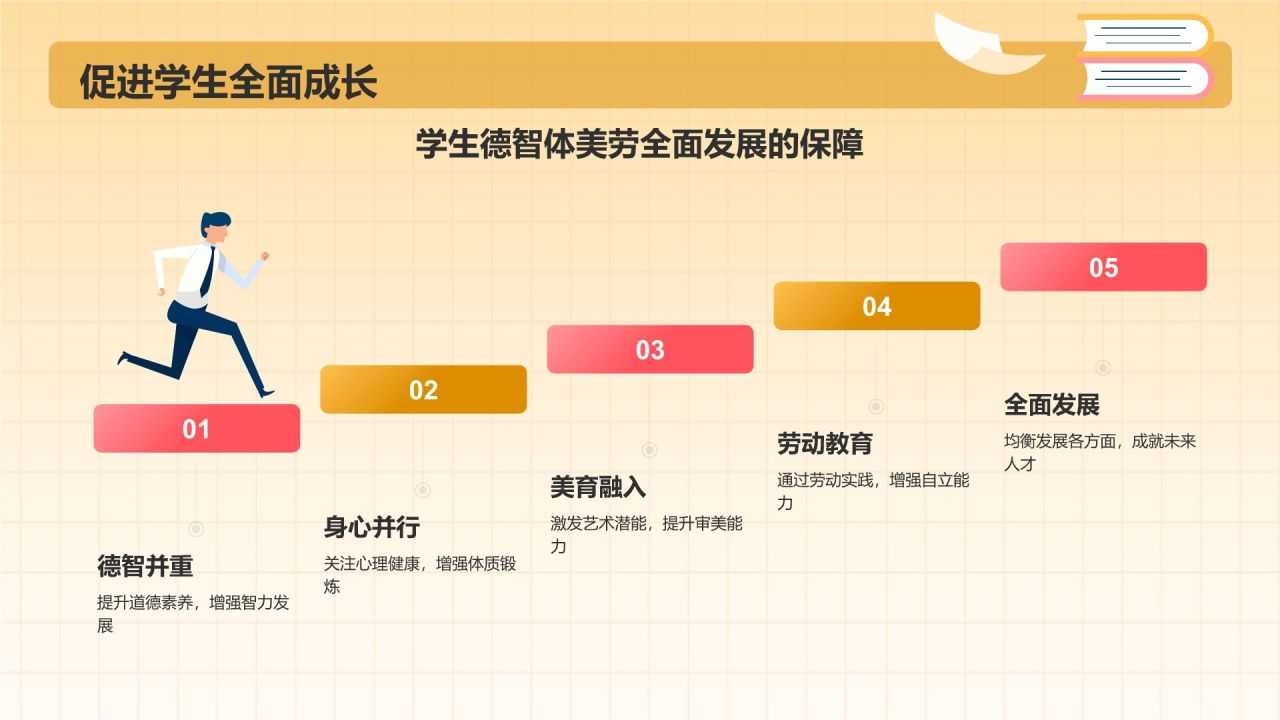 促进学生全面成长

学生德智体美劳全面发展的保障

01

德智并重

提升道德素养，增强智力发展

02

身心并行

关注心理健康，增强体质锻炼

03

美育融入

激发艺术潜能，提升审美能力

04

劳动教育

通过劳动实践，增强自立能力

05

全面发展

均衡发展各方面，成就未来人才